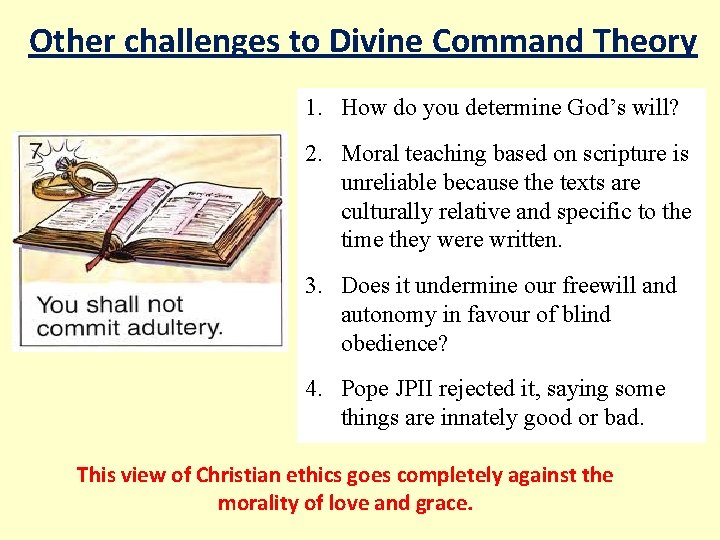 Other challenges to Divine Command Theory

7

You shall not commit adultery.

1. How do you determine God's will?

2. Moral teaching based on scripture is unreliable because the texts are culturally relative and specific to the time they were written.

3. Does it undermine our freewill and autonomy in favour of blind obedience?

4. Pope JPII rejected it, saying some things are innately good or bad.

This view of Christian ethics goes completely against the morality of love and grace.